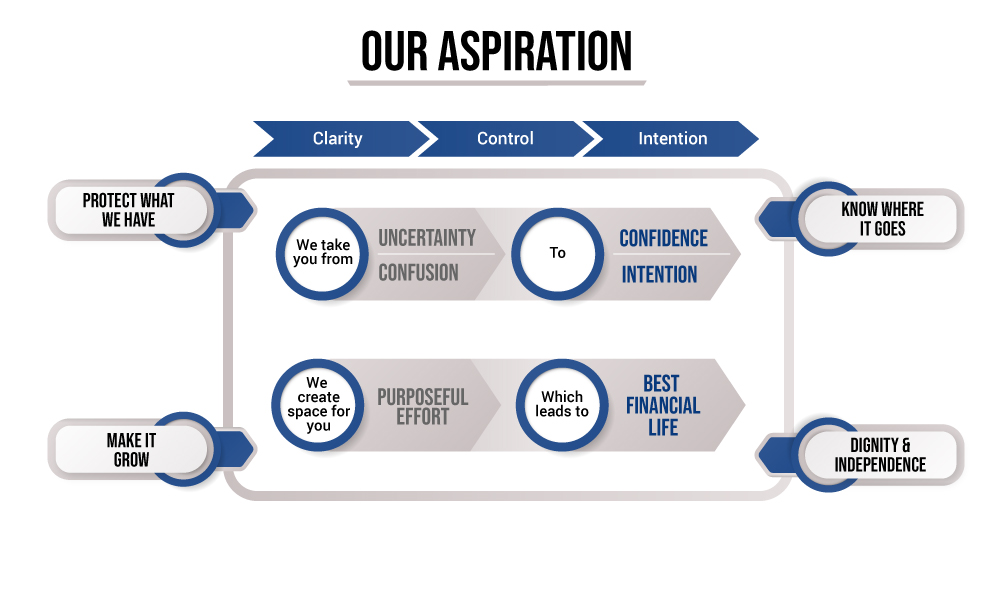 OUR ASPIRATION

Clarity

Control

Intention

PROTECT WHAT WE HAVE

KNOW WHERE IT GOES

We take you from

UNCERTAINTY

CONFUSION

To

CONFIDENCE

INTENTION

We create space for you

PURPOSEFUL EFFORT

Which leads to

BEST FINANCIAL LIFE

MAKE IT GROW

DIGNITY & INDEPENDENCE